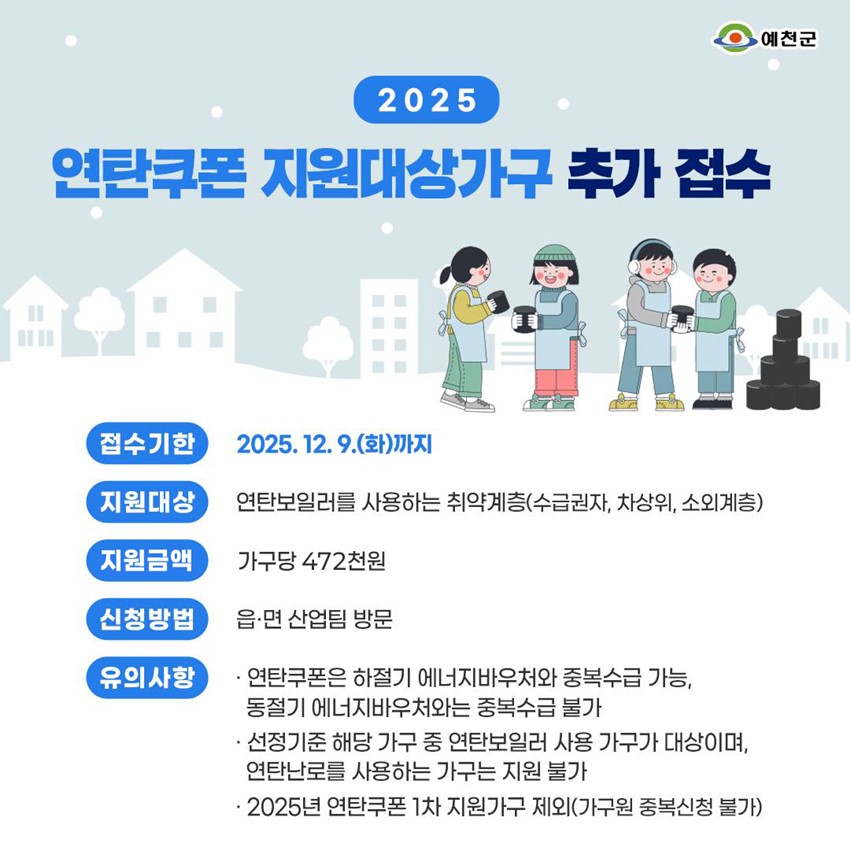 예천군

2025

연탄쿠폰 지원대상가구 추가 접수

접수기한 2025. 12. 9.(화)까지

지원대상 연탄보일러를 사용하는 취약계층(수급권자, 차상위, 소외계층)

지원금액 가구당 472천원

신청방법 읍·면 산업팀 방문

유의사항 · 연탄쿠폰은 하절기 에너지바우처와 중복수급 가능, 동절기 에너지바우처와는 중복수급 불가
· 선정기준 해당 가구 중 연탄보일러 사용 가구가 대상이며, 연탄난로를 사용하는 가구는 지원 불가
· 2025년 연탄쿠폰 1차 지원가구 제외(가구원 중복신청 불가)